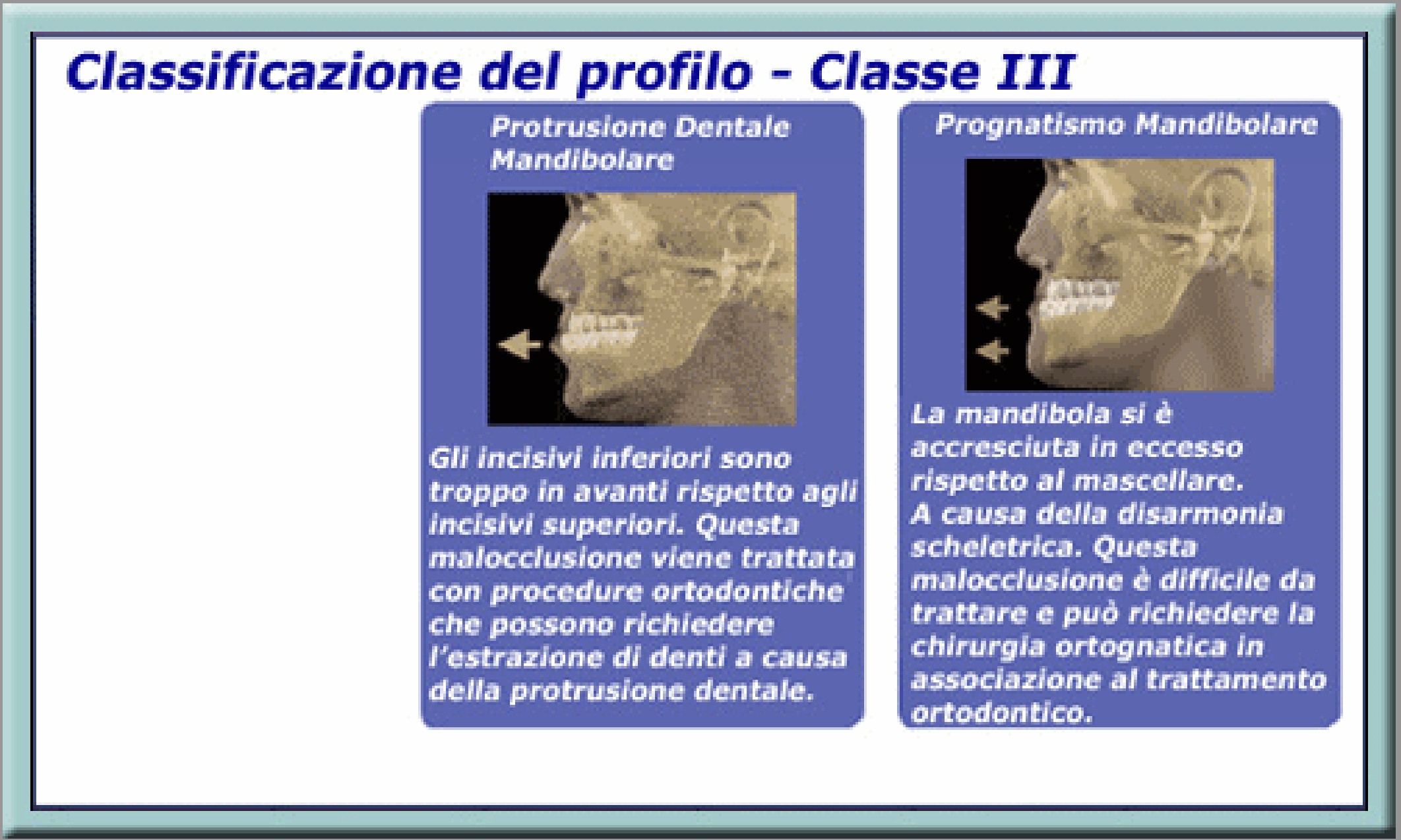 Classificazione del profilo - Classe III

Protrusione Dentale Mandibolare

Gli incisivi inferiori sono troppo in avanti rispetto agli incisivi superiori. Questa malocclusione viene trattata con procedure ortodontiche che possono richiedere l'estrazione di denti a causa della protrusione dentale.

Prognatismo Mandibolare

La mandibola si è accresciuta in eccesso rispetto al mascellare.
A causa della disarmonia scheletrica. Questa malocclusione è difficile da trattare e può richiedere la chirurgia ortognatica in associazione al trattamento ortodontico.